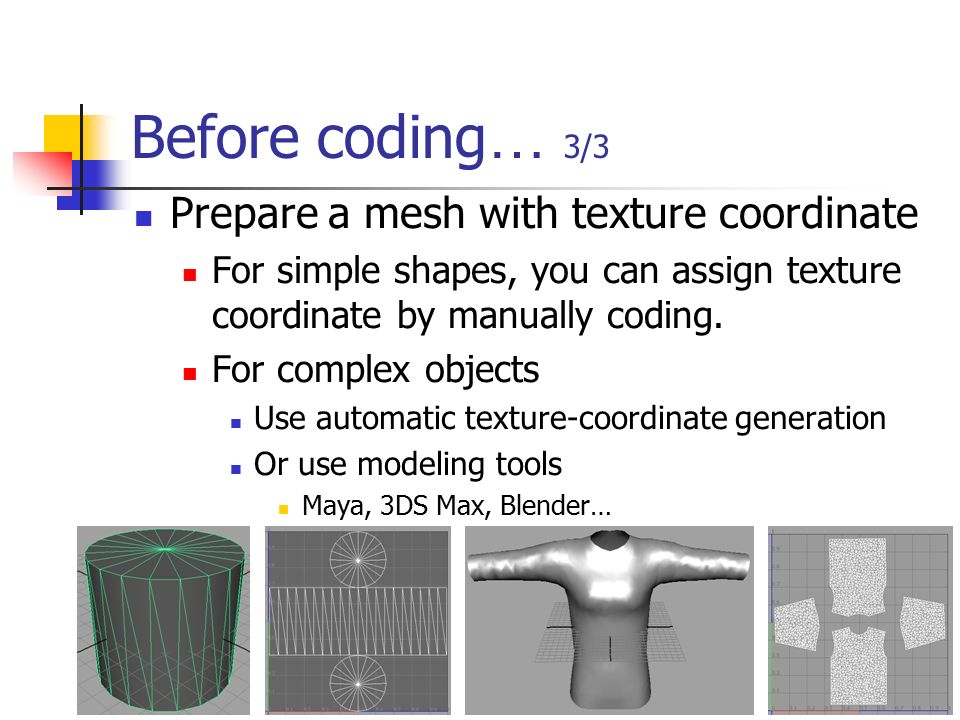 Before coding… 3/3

Prepare a mesh with texture coordinate

For simple shapes, you can assign texture coordinate by manually coding.

For complex objects

Use automatic texture-coordinate generation

Or use modeling tools

Maya, 3DS Max, Blender…